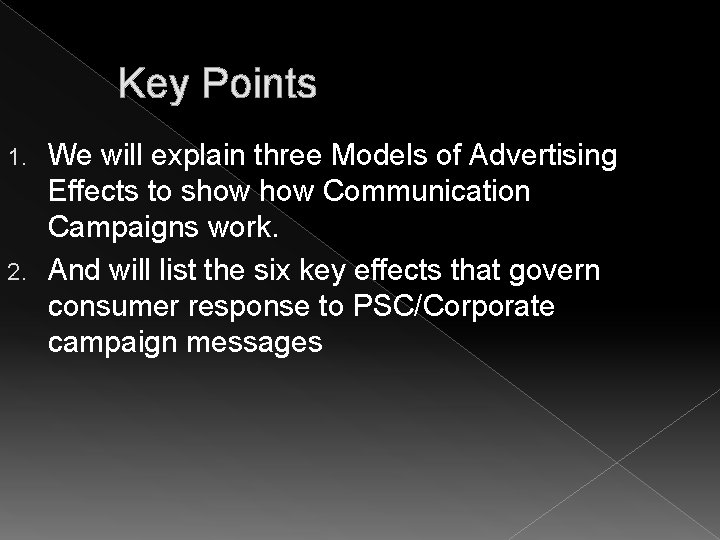 Key Points

1. We will explain three Models of Advertising Effects to show how Communication Campaigns work.
2. And will list the six key effects that govern consumer response to PSC/Corporate campaign messages